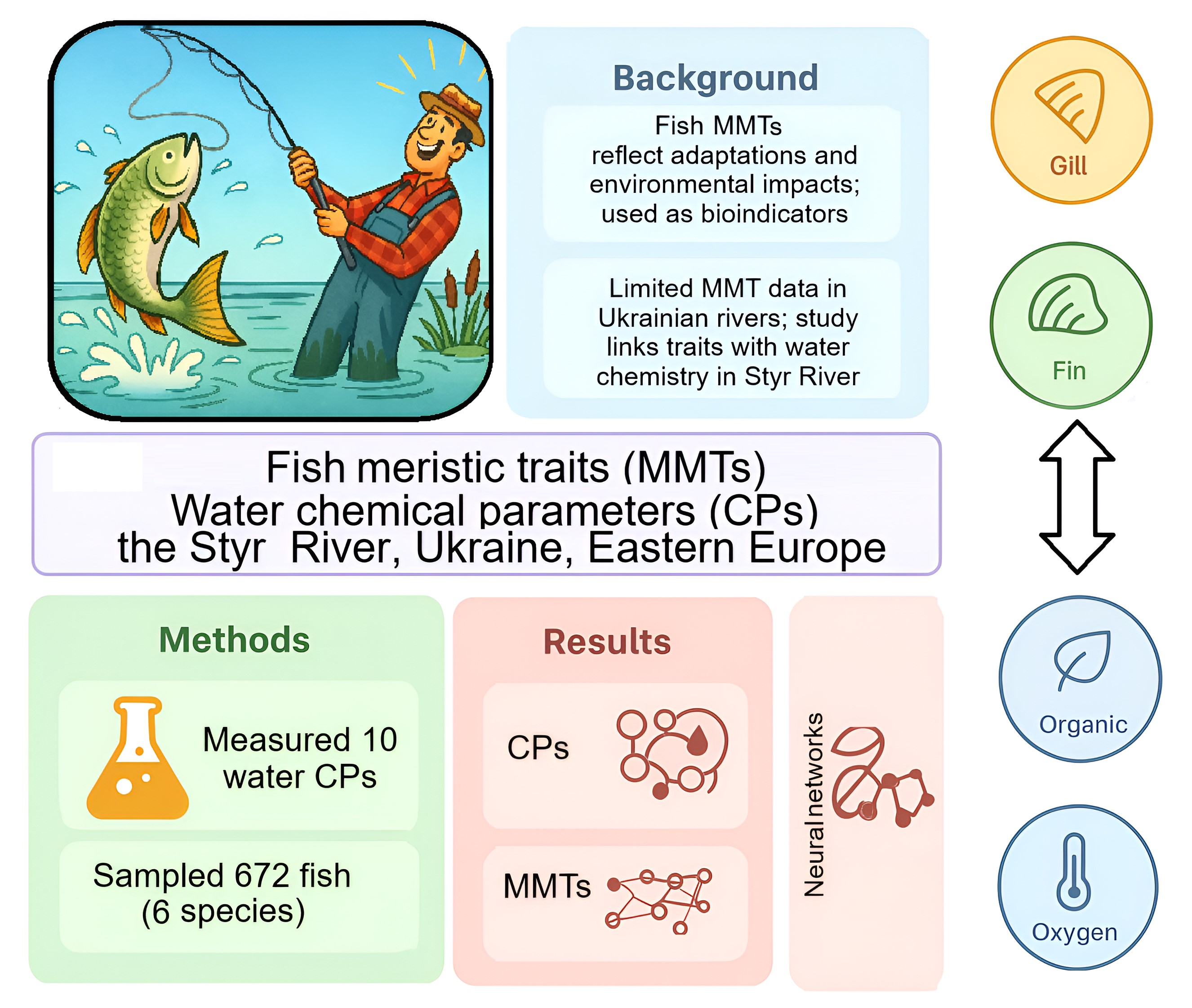 Background

Fish MMTs reflect adaptations and environmental impacts; used as bioindicators

Limited MMT data in Ukrainian rivers; study links traits with water chemistry in Styr River

Gill

Fin

Fish meristic traits (MMTs)
Water chemical parameters (CPs)
the Styr River, Ukraine, Eastern Europe

Methods

Measured 10 water CPs

Sampled 672 fish (6 species)

Results

CPs

MMTs

Neural networks

Organic

Oxygen